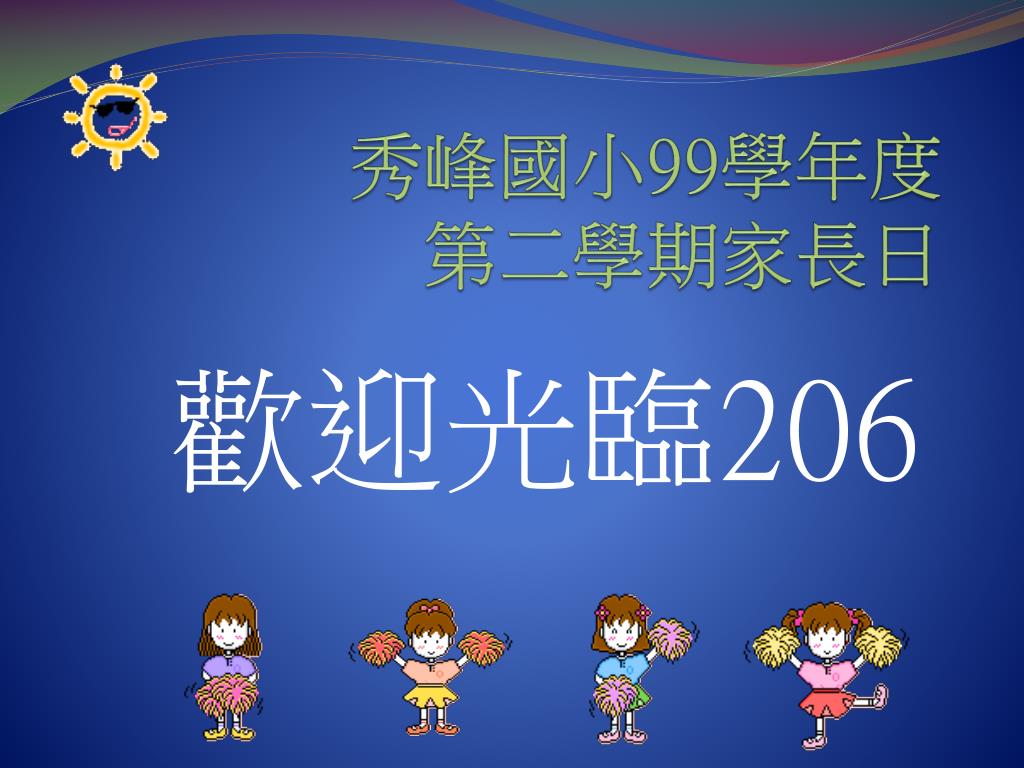 秀峰國小99學年度
第二學期家長日

歡迎光臨206